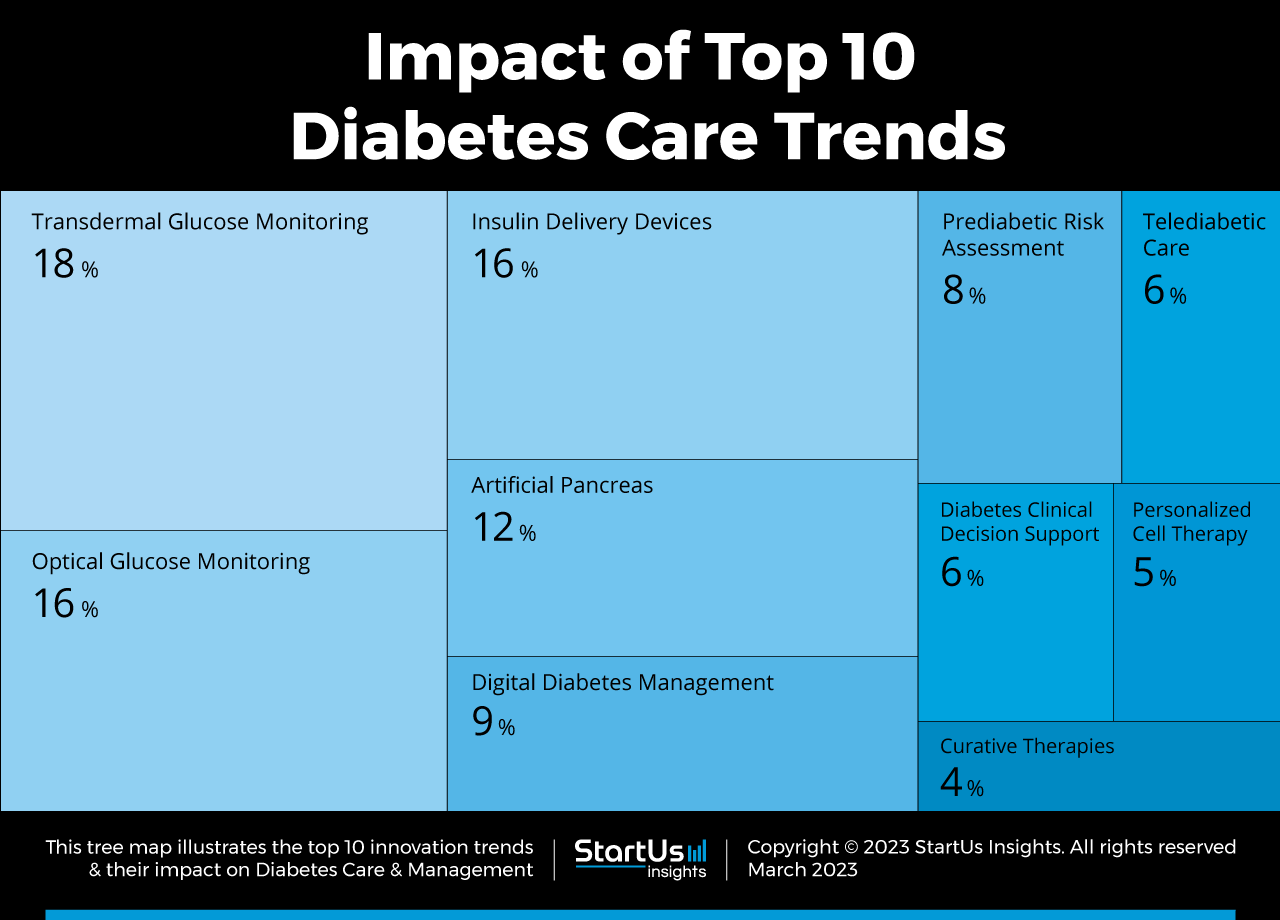 Impact of Top 10 Diabetes Care Trends

Transdermal Glucose Monitoring
18 %

Optical Glucose Monitoring
16 %

Insulin Delivery Devices
16 %

Artificial Pancreas
12 %

Digital Diabetes Management
9 %

Prediabetic Risk Assessment
8 %

Telediabetic Care
6 %

Diabetes Clinical Decision Support
6 %

Personalized Cell Therapy
5 %

Curative Therapies
4 %

This tree map illustrates the top 10 innovation trends & their impact on Diabetes Care & Management

StartUs insights

Copyright © 2023 StartUs Insights. All rights reserved
March 2023